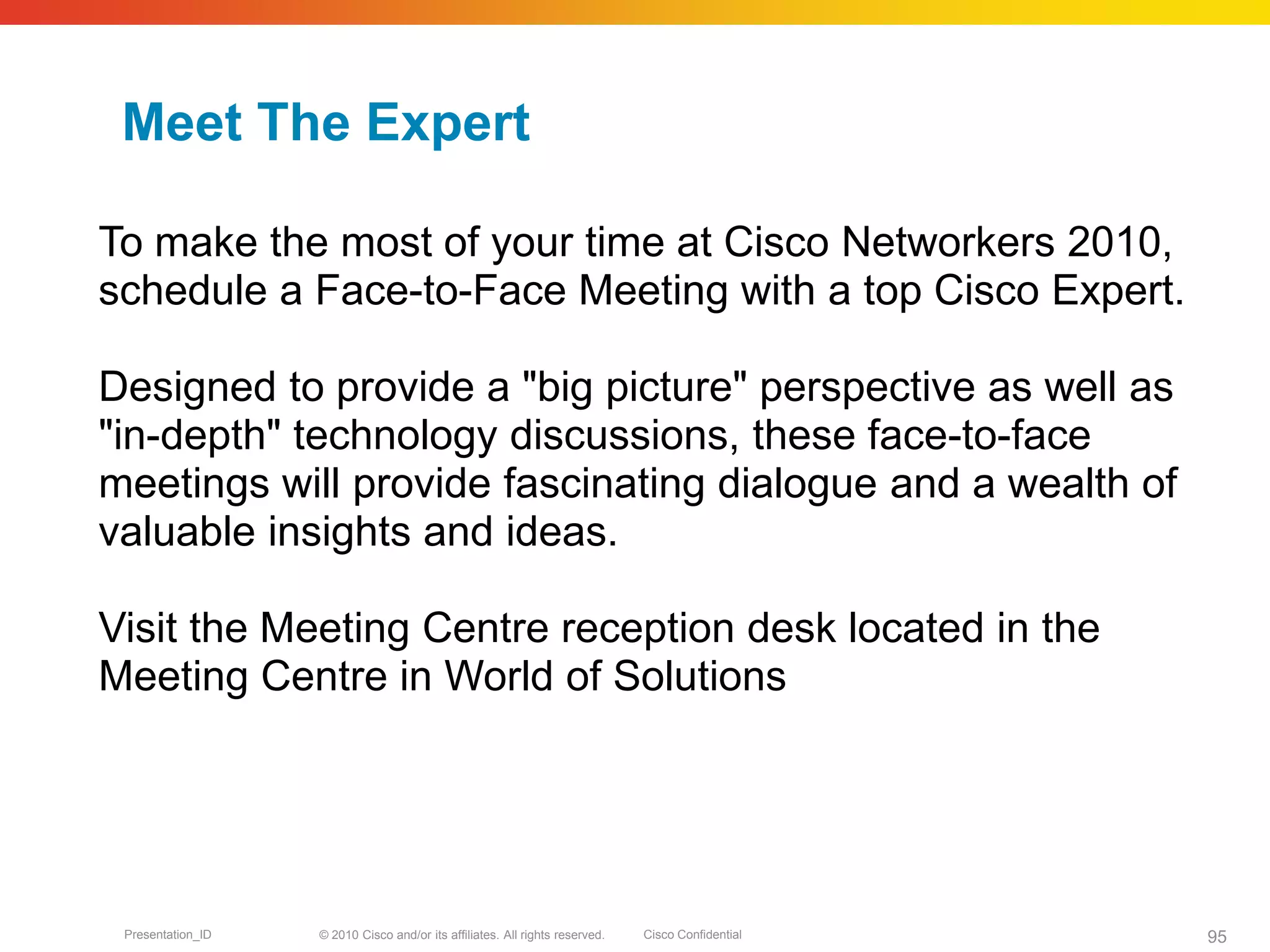 Meet The Expert

To make the most of your time at Cisco Networkers 2010, schedule a Face-to-Face Meeting with a top Cisco Expert.

Designed to provide a "big picture" perspective as well as "in-depth" technology discussions, these face-to-face meetings will provide fascinating dialogue and a wealth of valuable insights and ideas.

Visit the Meeting Centre reception desk located in the Meeting Centre in World of Solutions

Presentation_ID © 2010 Cisco and/or its affiliates. All rights reserved. Cisco Confidential 95